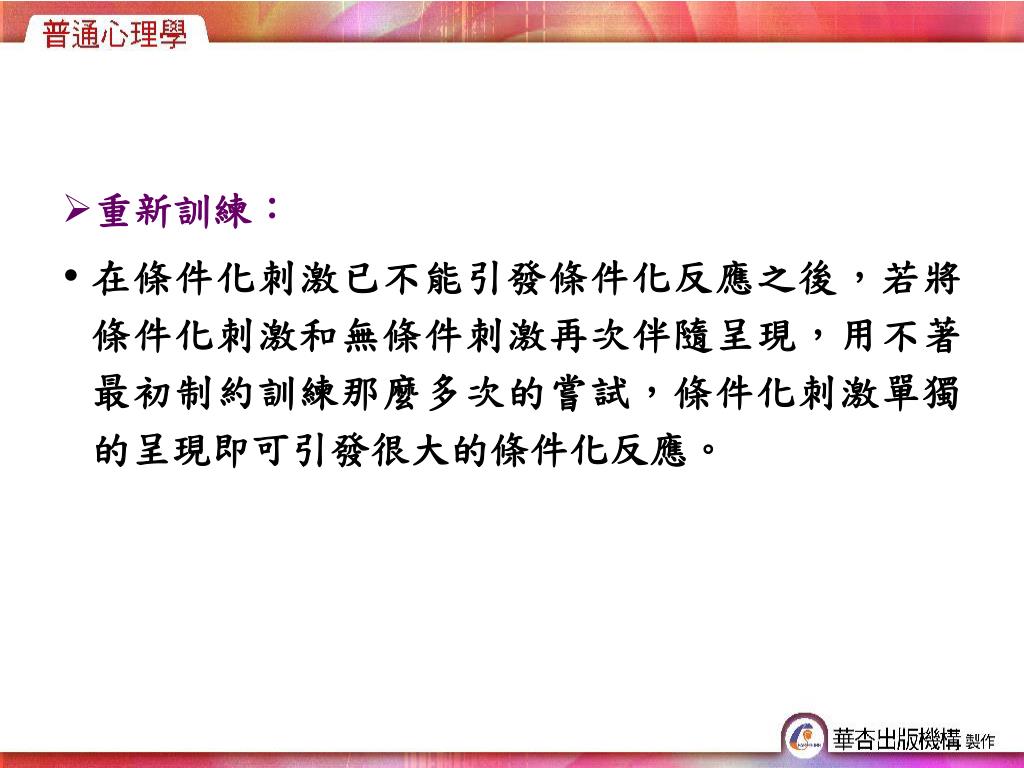 普通心理學

➢重新訓練：

• 在條件化刺激已不能引發條件化反應之後，若將條件化刺激和無條件刺激再次伴隨呈現，用不著最初制約訓練那麼多次的嘗試，條件化刺激單獨的呈現即可引發很大的條件化反應。

華杏出版機構 製作